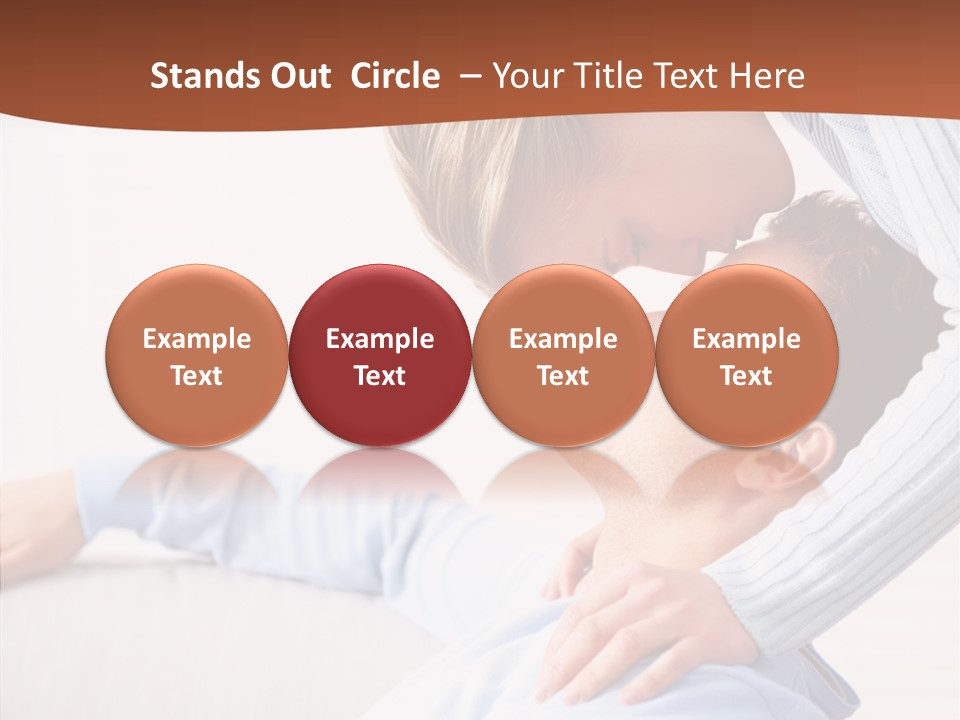 Stands Out Circle – Your Title Text Here

Example Text

Example Text

Example Text

Example Text